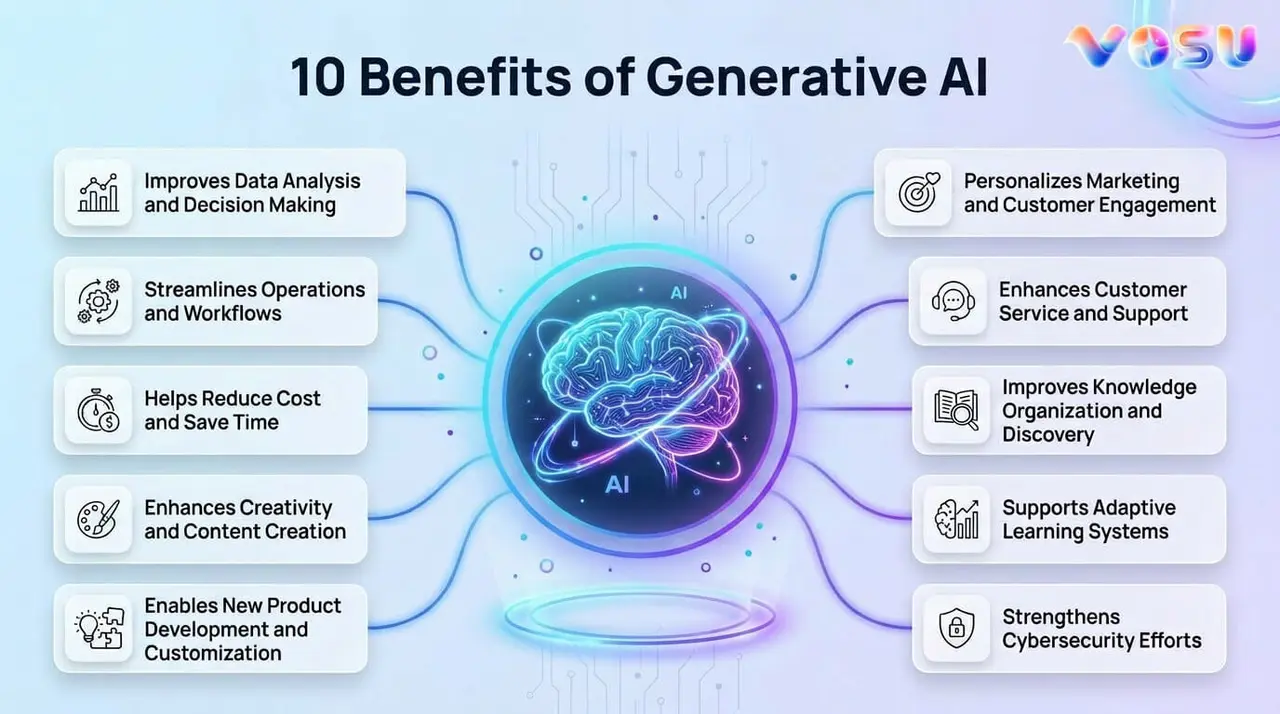 VOSU

10 Benefits of Generative AI

Improves Data Analysis and Decision Making

Streamlines Operations and Workflows

Helps Reduce Cost and Save Time

Enhances Creativity and Content Creation

Enables New Product Development and Customization

AI

AI

Personalizes Marketing and Customer Engagement

Enhances Customer Service and Support

Improves Knowledge Organization and Discovery

Supports Adaptive Learning Systems

Strengthens Cybersecurity Efforts